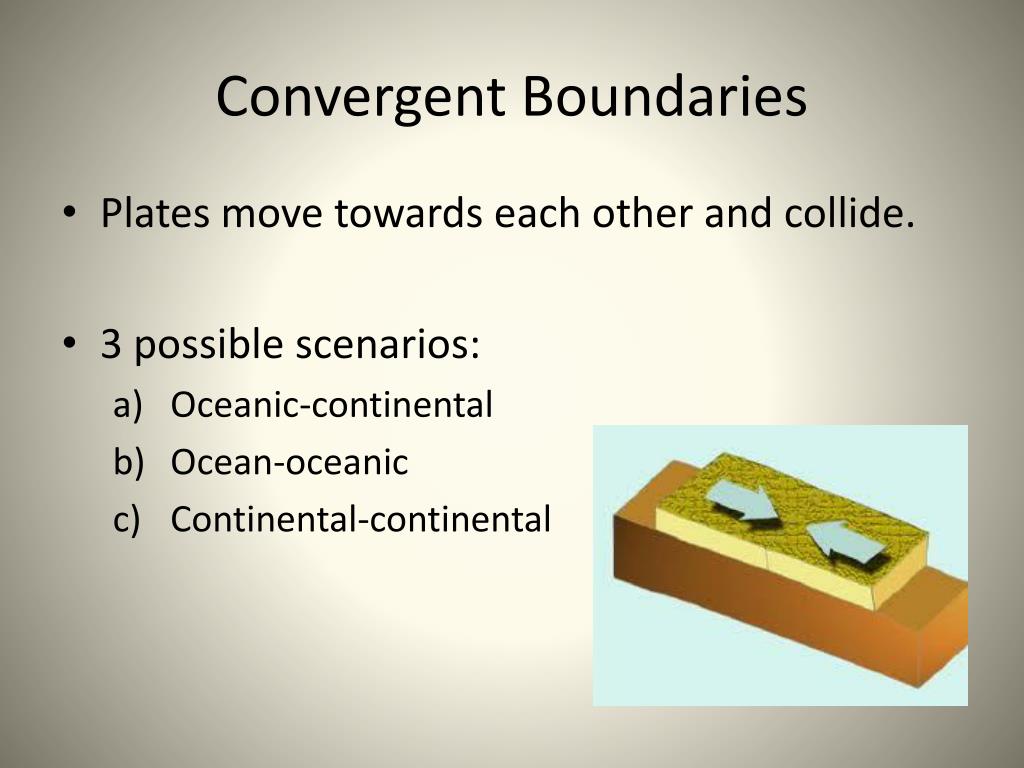 Convergent Boundaries

• Plates move towards each other and collide.

• 3 possible scenarios:
a) Oceanic-continental
b) Ocean-oceanic
c) Continental-continental